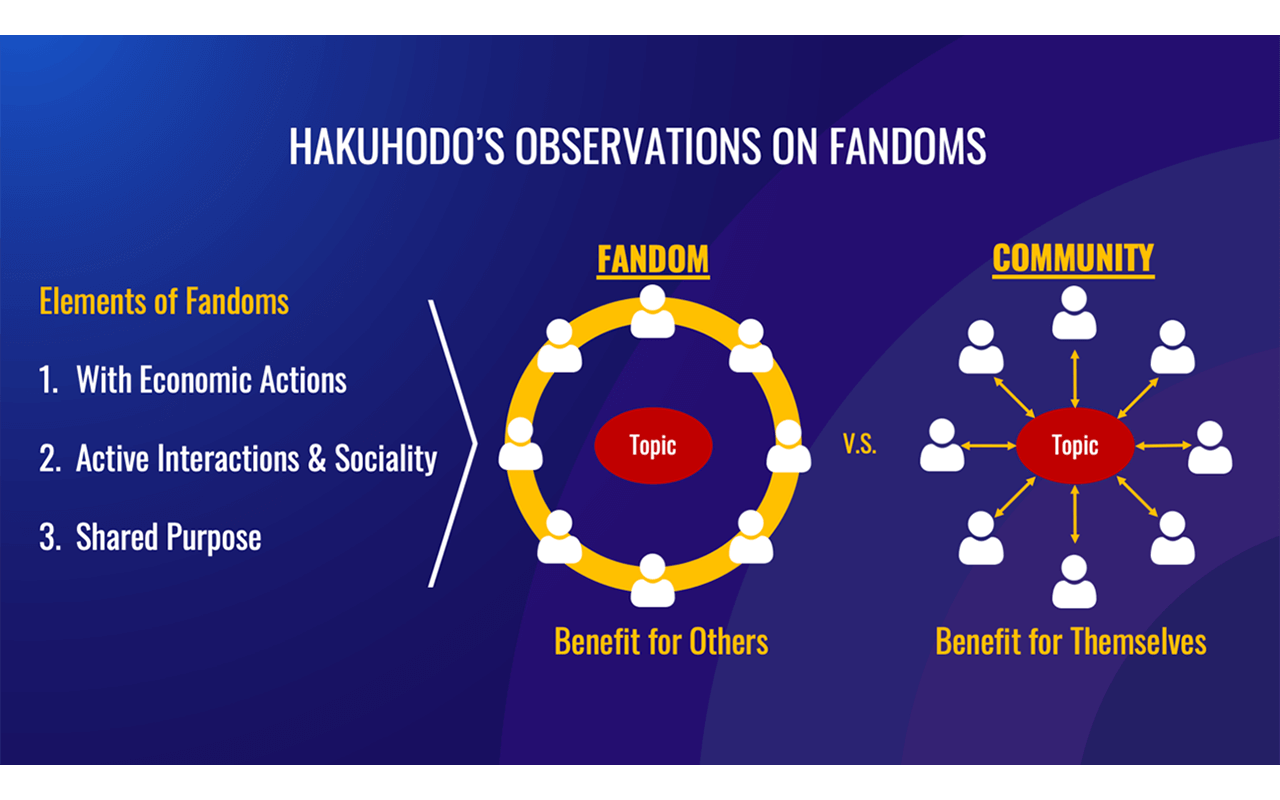 HAKUHODO'S OBSERVATIONS ON FANDOMS

Elements of Fandoms

1. With Economic Actions

2. Active Interactions & Sociality

3. Shared Purpose

FANDOM

Topic

Benefit for Others

V.S.

COMMUNITY

Topic

Benefit for Themselves